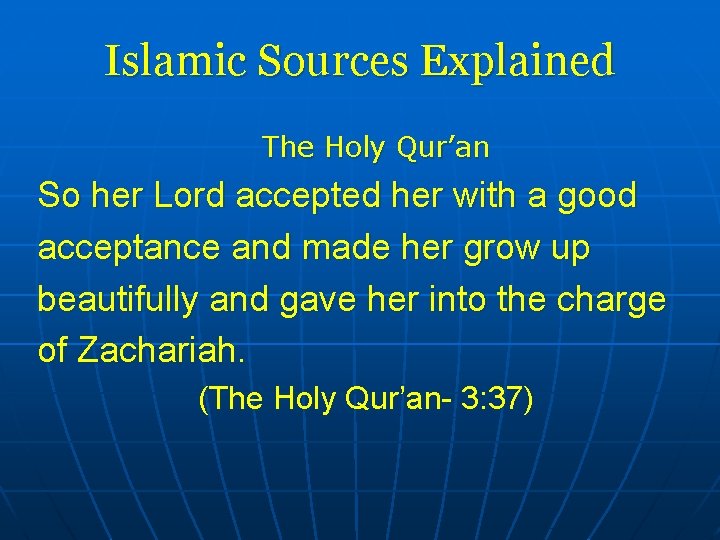 Islamic Sources Explained

The Holy Qur’an

So her Lord accepted her with a good acceptance and made her grow up beautifully and gave her into the charge of Zachariah.

(The Holy Qur’an- 3:37)